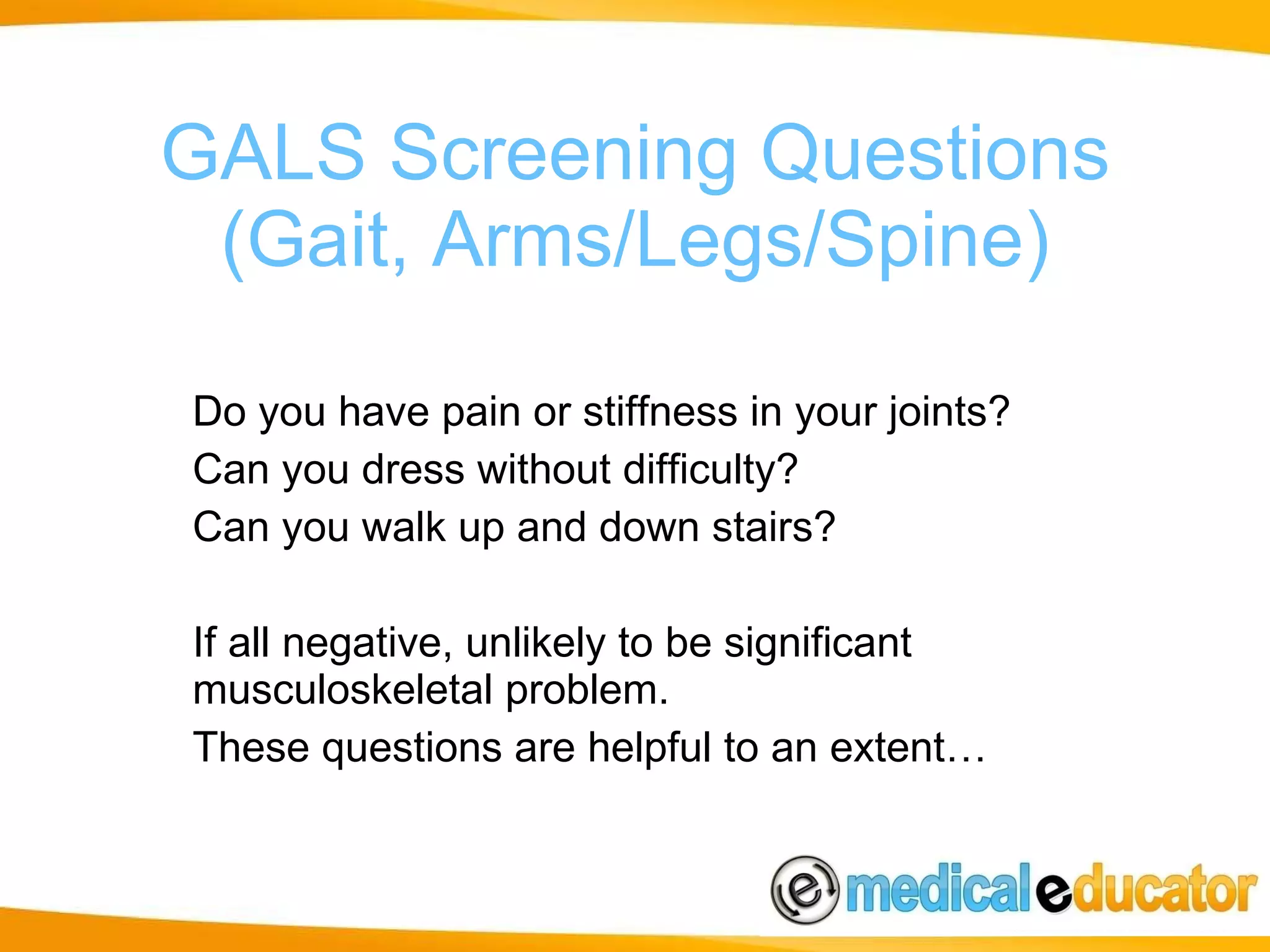 GALS Screening Questions (Gait, Arms/Legs/Spine)

Do you have pain or stiffness in your joints?
Can you dress without difficulty?
Can you walk up and down stairs?

If all negative, unlikely to be significant musculoskeletal problem.
These questions are helpful to an extent…

e medicaleducator